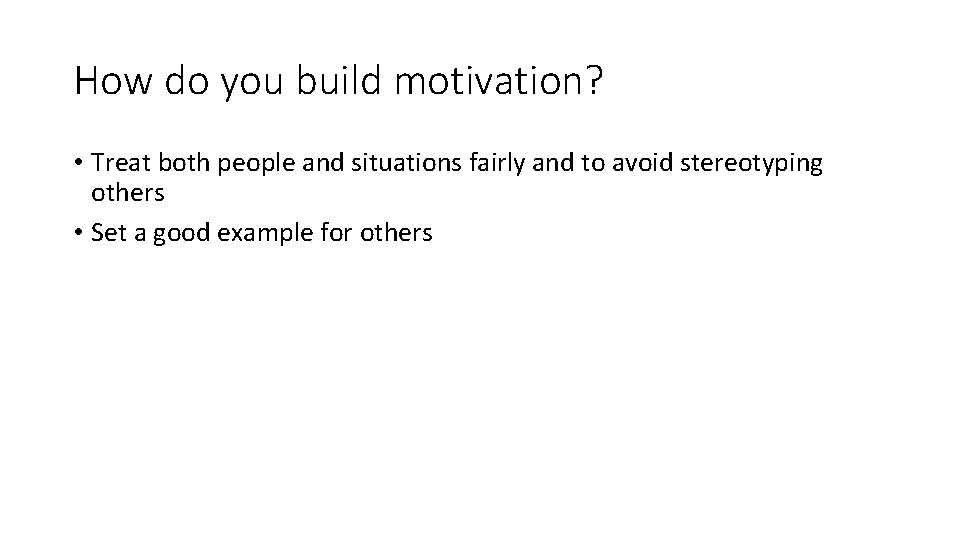 How do you build motivation?

• Treat both people and situations fairly and to avoid stereotyping others
• Set a good example for others